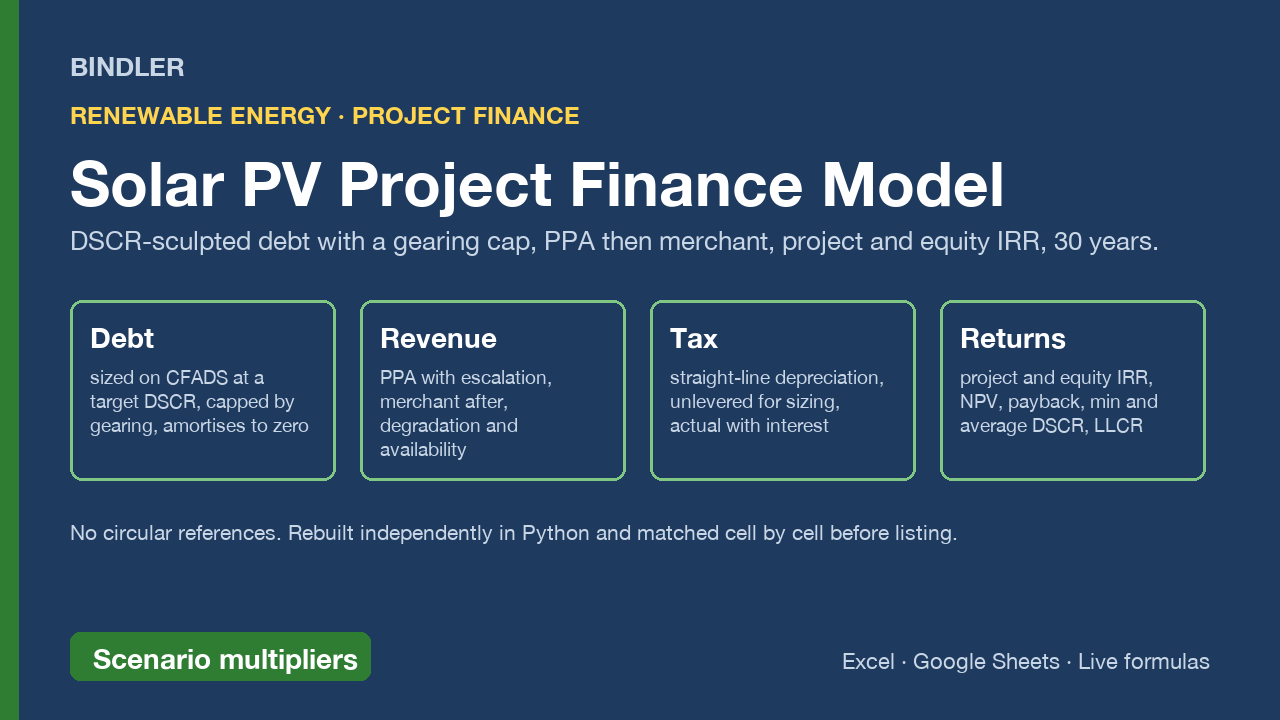 BINDLER

RENEWABLE ENERGY · PROJECT FINANCE

Solar PV Project Finance Model

DSCR-sculpted debt with a gearing cap, PPA then merchant, project and equity IRR, 30 years.

Debt
sized on CFADS at a target DSCR, capped by gearing, amortises to zero

Revenue
PPA with escalation, merchant after, degradation and availability

Tax
straight-line depreciation, unlevered for sizing, actual with interest

Returns
project and equity IRR, NPV, payback, min and average DSCR, LLCR

No circular references. Rebuilt independently in Python and matched cell by cell before listing.

Scenario multipliers

Excel · Google Sheets · Live formulas